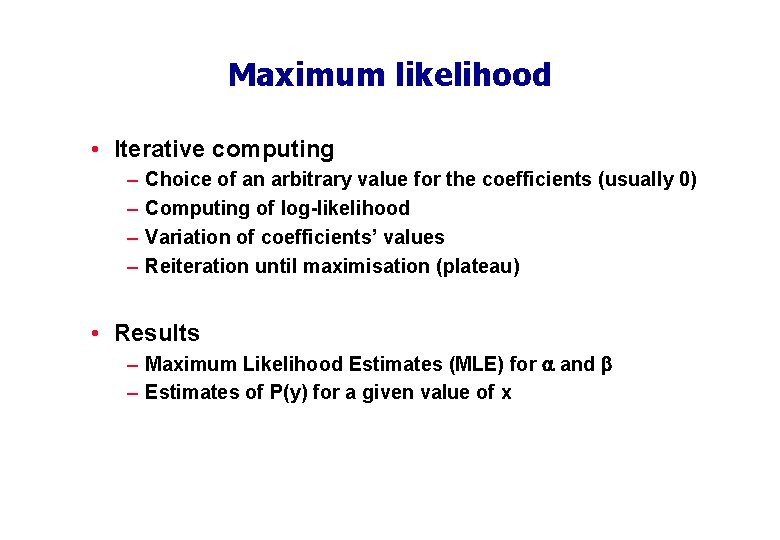 Maximum likelihood

• Iterative computing
– Choice of an arbitrary value for the coefficients (usually 0)
– Computing of log-likelihood
– Variation of coefficients' values
– Reiteration until maximisation (plateau)

• Results
– Maximum Likelihood Estimates (MLE) for $\alpha$ and $\beta$
– Estimates of P(y) for a given value of x